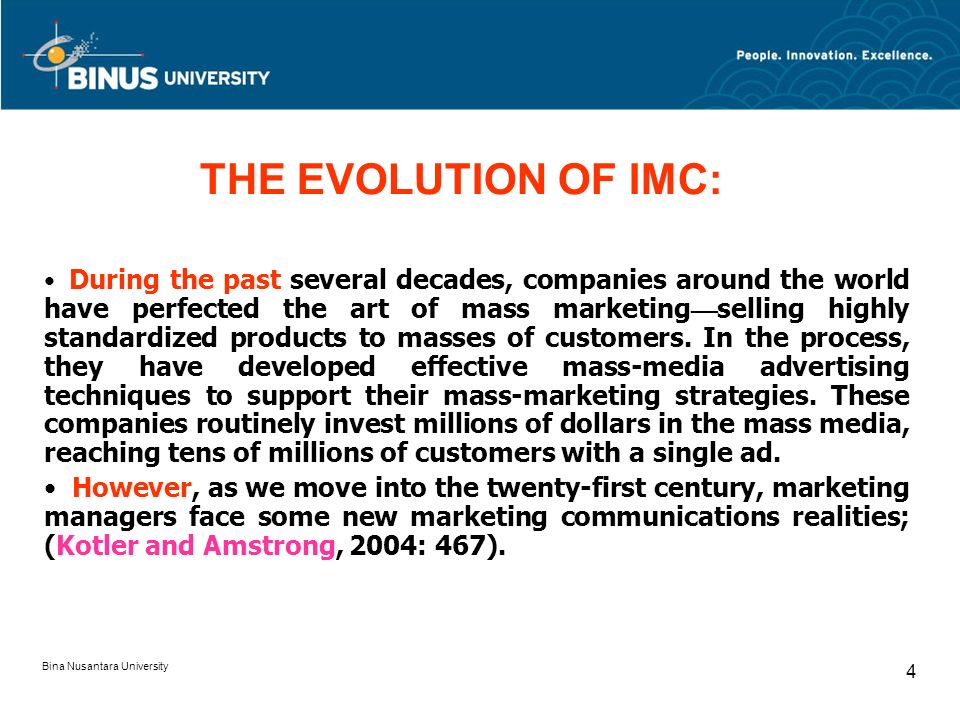 BINUS UNIVERSITY

People. Innovation. Excellence.

THE EVOLUTION OF IMC:

• During the past several decades, companies around the world have perfected the art of mass marketing—selling highly standardized products to masses of customers. In the process, they have developed effective mass-media advertising techniques to support their mass-marketing strategies. These companies routinely invest millions of dollars in the mass media, reaching tens of millions of customers with a single ad.

• However, as we move into the twenty-first century, marketing managers face some new marketing communications realities; (Kotler and Amstrong, 2004: 467).

Bina Nusantara University

4